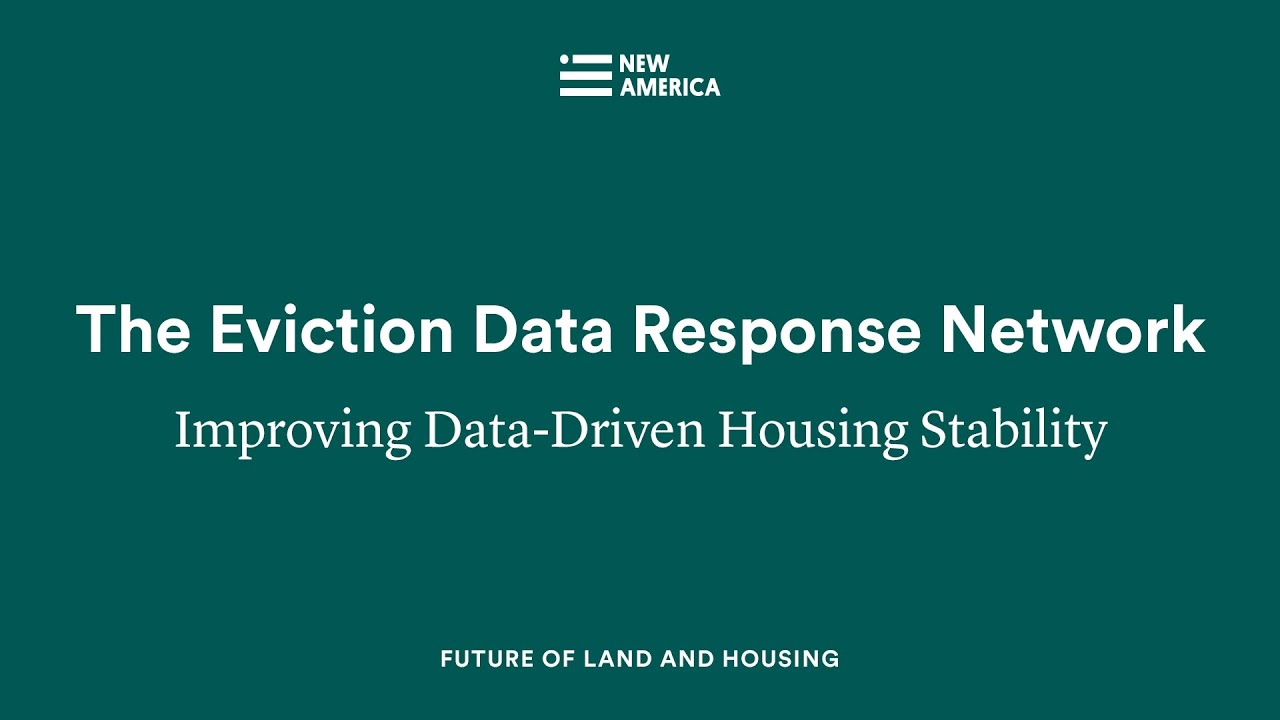 NEW AMERICA

The Eviction Data Response Network

Improving Data-Driven Housing Stability

FUTURE OF LAND AND HOUSING